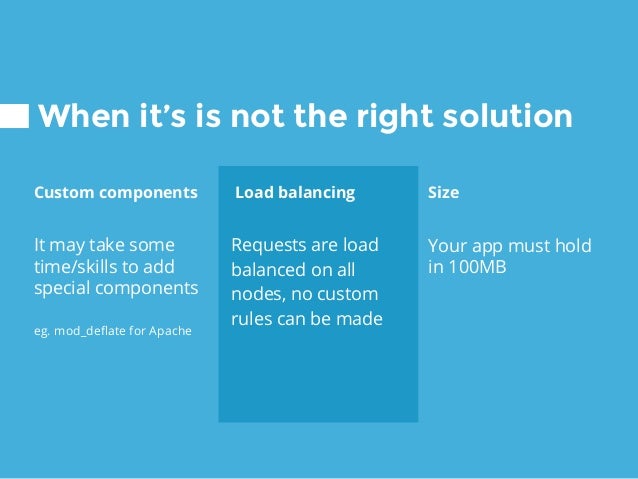 When it's is not the right solution

Custom components

It may take some time/skills to add special components

eg. mod_deflate for Apache

Load balancing

Requests are load balanced on all nodes, no custom rules can be made

Size

Your app must hold in 100MB